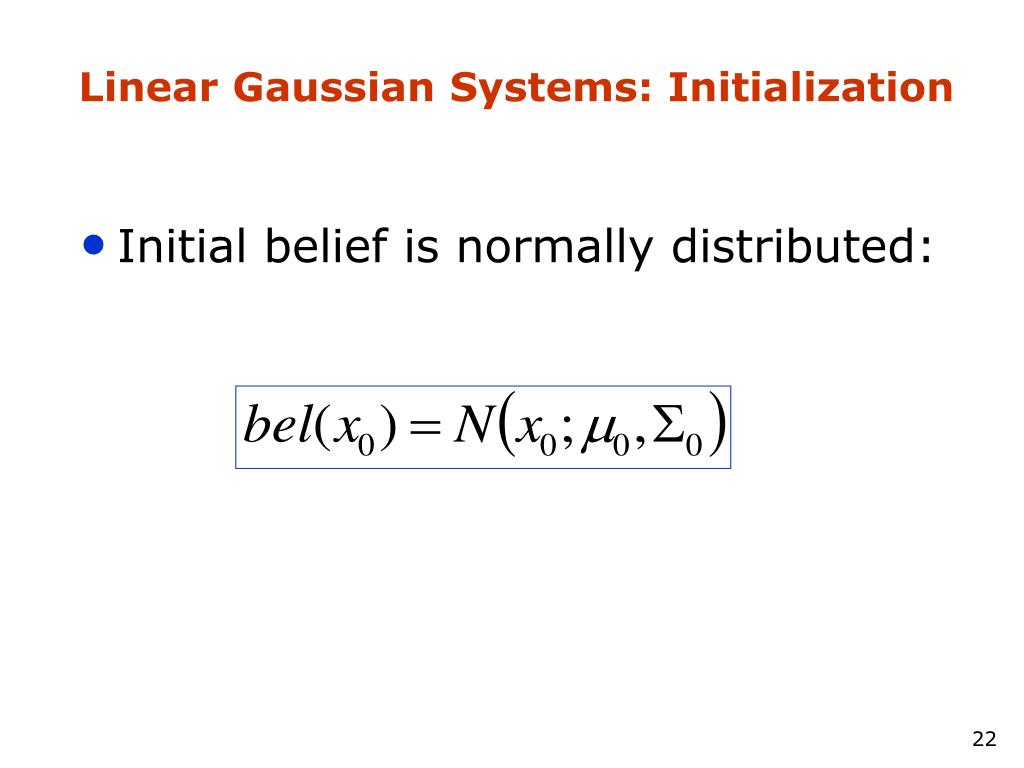 Linear Gaussian Systems: Initialization

• Initial belief is normally distributed:

$bel(x_0) = N(x_0; \mu_0, \Sigma_0)$

22